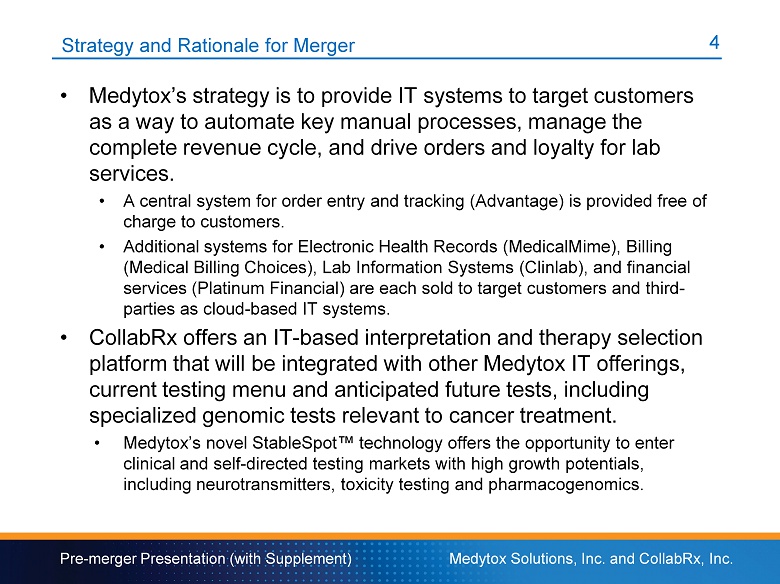 Strategy and Rationale for Merger

4

• Medytox's strategy is to provide IT systems to target customers as a way to automate key manual processes, manage the complete revenue cycle, and drive orders and loyalty for lab services.

• A central system for order entry and tracking (Advantage) is provided free of charge to customers.

• Additional systems for Electronic Health Records (MedicalMime), Billing (Medical Billing Choices), Lab Information Systems (Clinlab), and financial services (Platinum Financial) are each sold to target customers and third-parties as cloud-based IT systems.

• CollabRx offers an IT-based interpretation and therapy selection platform that will be integrated with other Medytox IT offerings, current testing menu and anticipated future tests, including specialized genomic tests relevant to cancer treatment.

• Medytox's novel StableSpot™ technology offers the opportunity to enter clinical and self-directed testing markets with high growth potentials, including neurotransmitters, toxicity testing and pharmacogenomics.

Pre-merger Presentation (with Supplement)

Medytox Solutions, Inc. and CollabRx, Inc.